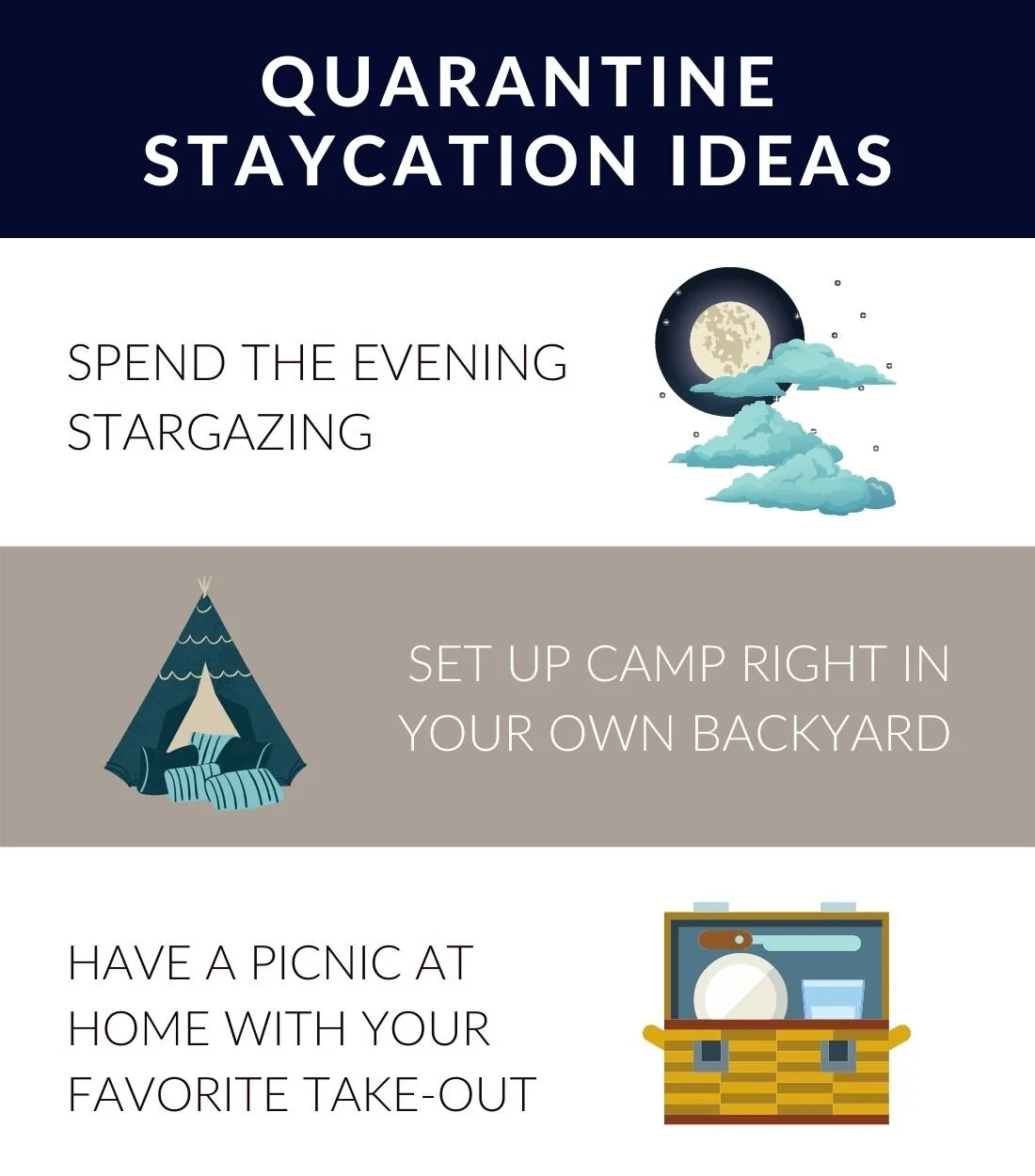 QUARANTINE STAYCATION IDEAS

SPEND THE EVENING STARGAZING

SET UP CAMP RIGHT IN YOUR OWN BACKYARD

HAVE A PICNIC AT HOME WITH YOUR FAVORITE TAKE-OUT